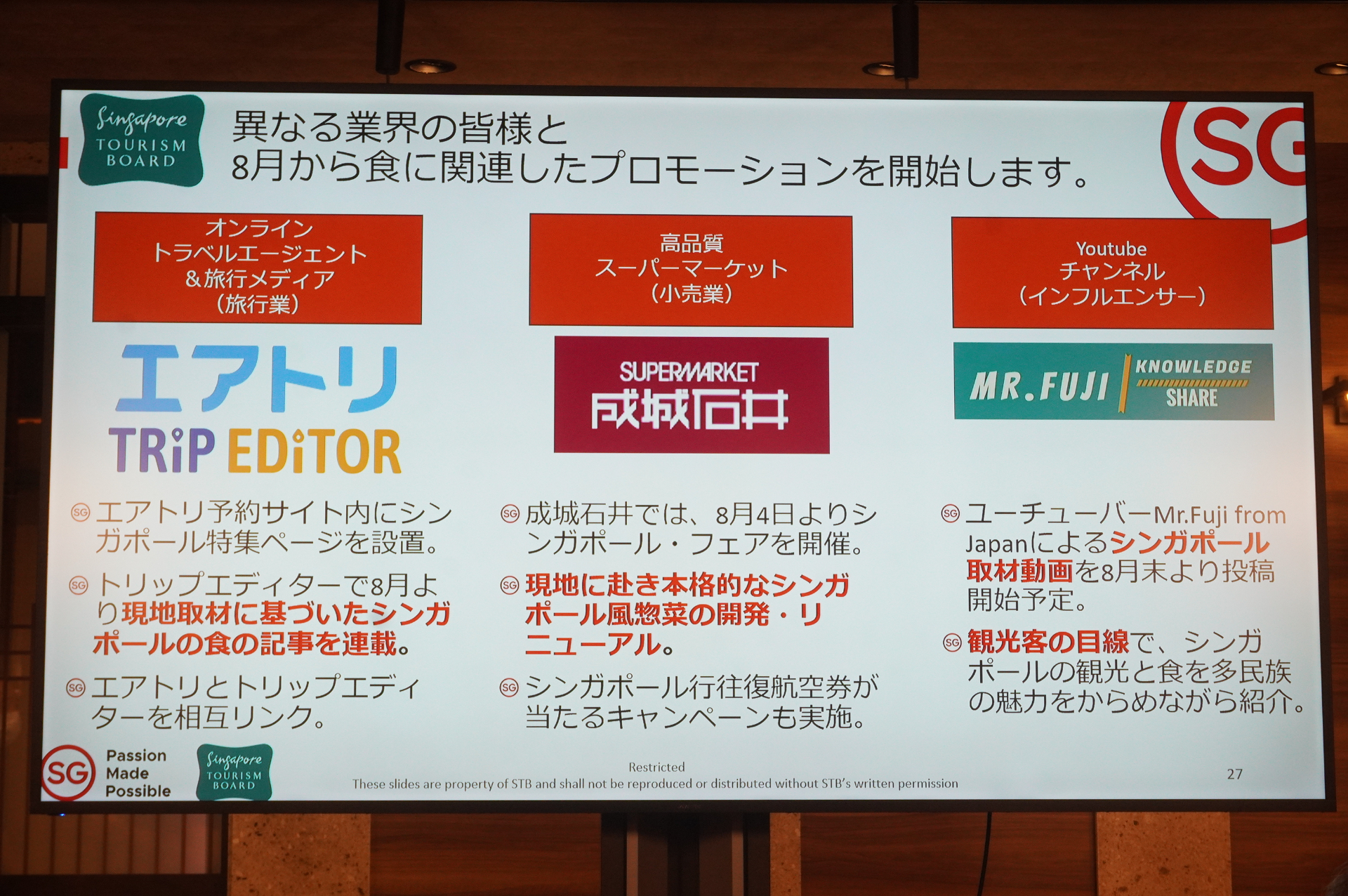 Singapore TOURISM BOARD

異なる業界の皆様と
8月から食に関連したプロモーションを開始します。

SG

オンライン
トラベルエージェント
&旅行メディア
(旅行業)

エアトリ
TRiP EDiTOR

SG エアトリ予約サイト内にシンガポール特集ページを設置。

SG トリップエディターで8月より現地取材に基づいたシンガポールの食の記事を連載。

SG エアトリとトリップエディターを相互リンク。

高品質
スーパーマーケット
(小売業)

SUPERMARKET
成城石井

SG 成城石井では、8月4日よりシンガポール・フェアを開催。

SG 現地に赴き本格的なシンガポール風惣菜の開発・リニューアル。

SG シンガポール行往復航空券が当たるキャンペーンも実施。

Youtube
チャンネル
(インフルエンサー)

MR.FUJI KNOWLEDGE SHARE

SG ユーチューバーMr.Fuji from Japanによるシンガポール取材動画を8月末より投稿開始予定。

SG 観光客の目線で、シンガポールの観光と食を多民族の魅力をからめながら紹介。

SG Passion Made Possible
Singapore TOURISM BOARD

Restricted
These slides are property of STB and shall not be reproduced or distributed without STB's written permission

27